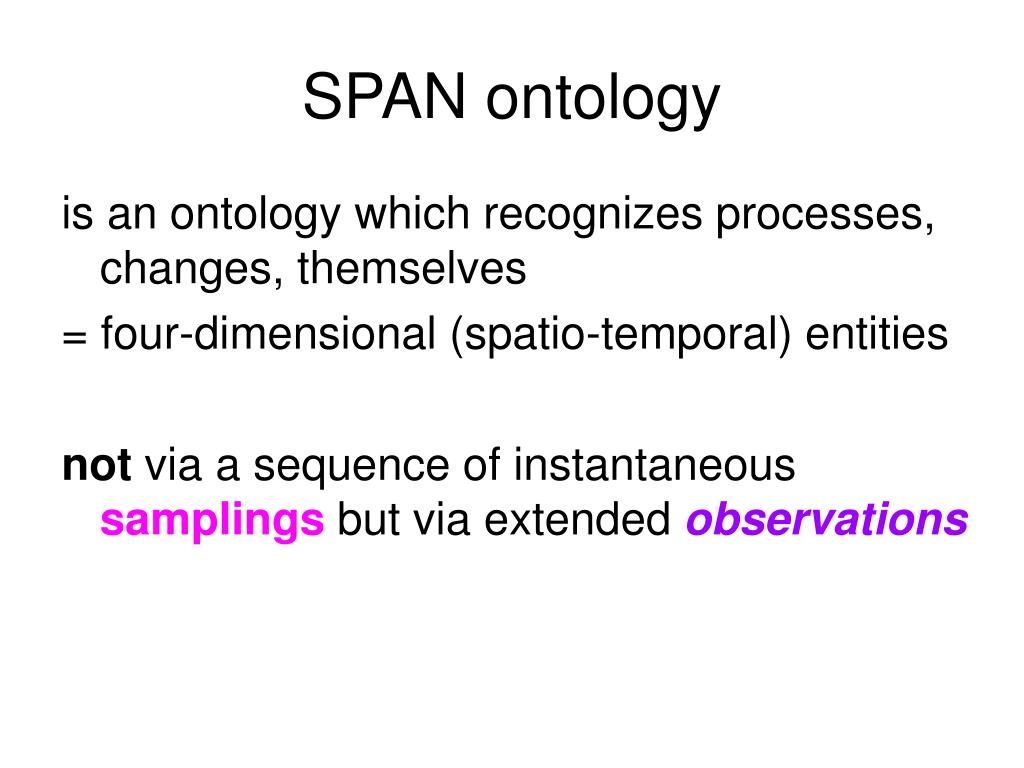 SPAN ontology

is an ontology which recognizes processes, changes, themselves
= four-dimensional (spatio-temporal) entities

not via a sequence of instantaneous samplings but via extended observations